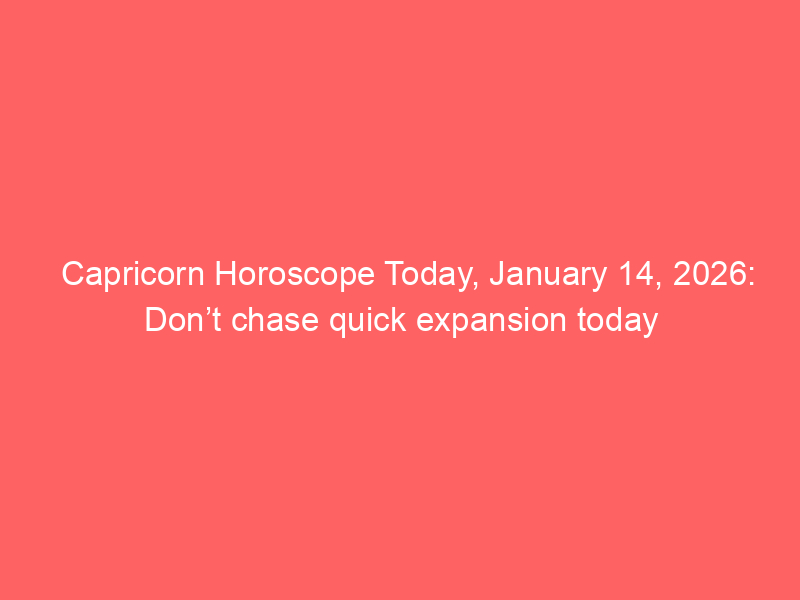 Capricorn Horoscope Today, January 14, 2026: Don’t chase quick expansion today